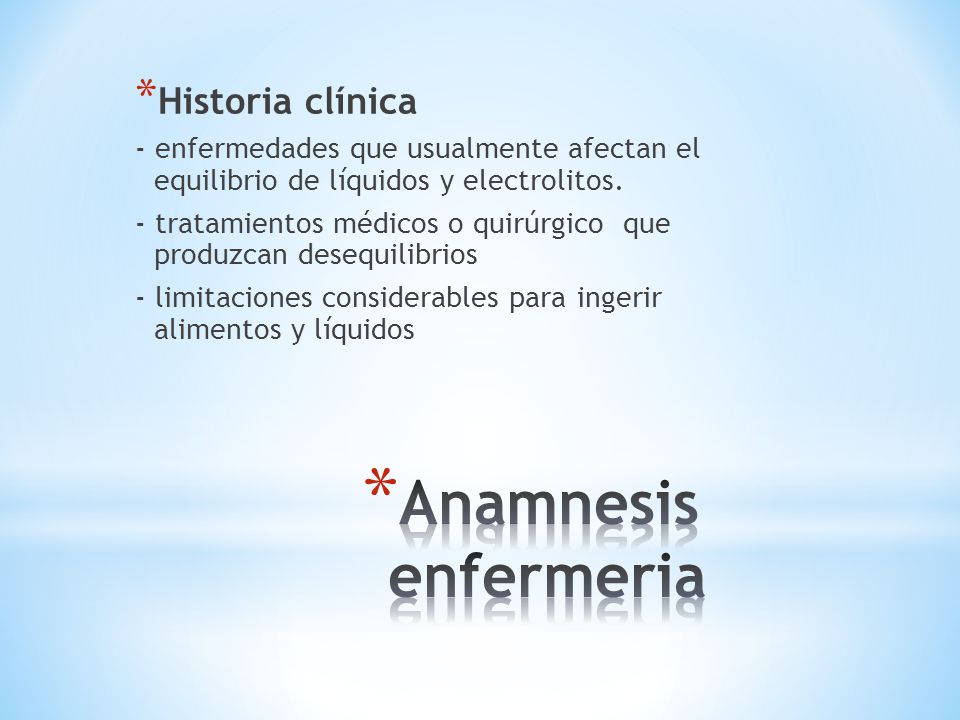 *Historia clínica

- enfermedades que usualmente afectan el equilibrio de líquidos y electrolitos.

- tratamientos médicos o quirúrgico que produzcan desequilibrios

- limitaciones considerables para ingerir alimentos y líquidos

*Anamnesis enfermeria